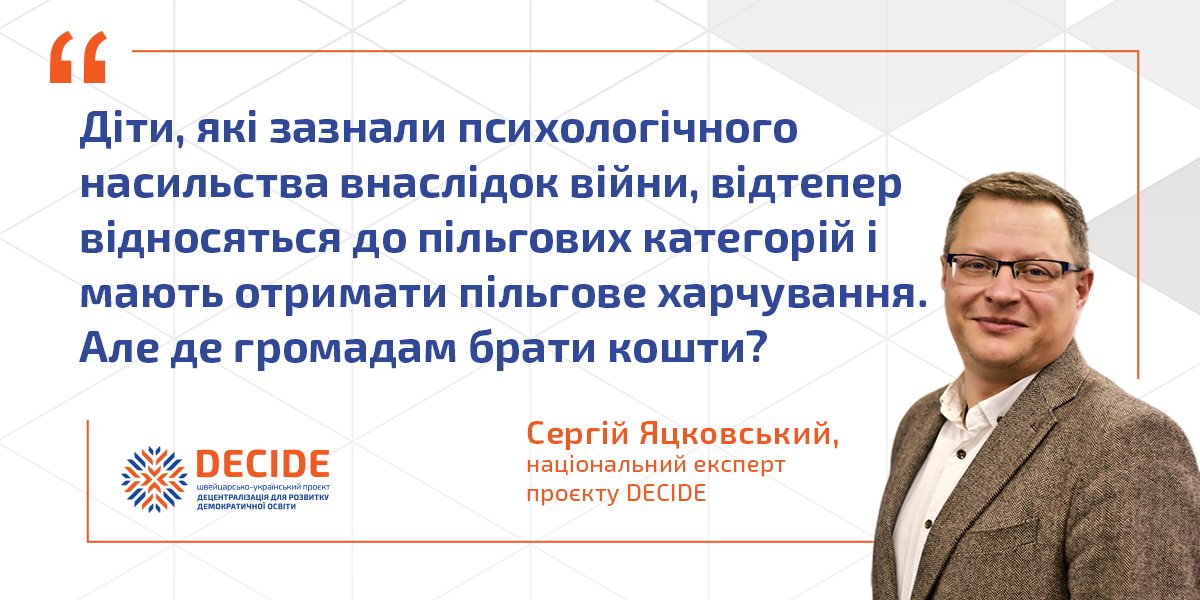 “

Діти, які зазнали психологічного насильства внаслідок війни, відтепер відносяться до пільгових категорій і мають отримати пільгове харчування. Але де громадам брати кошти?

DECIDE
швейцарсько-український проєкт
ДЕЦЕНТРАЛІЗАЦІЯ ДЛЯ РОЗВИТКУ ДЕМОКРАТИЧНОЇ ОСВІТИ

Сергій Яцковський,
національний експерт проєкту DECIDE